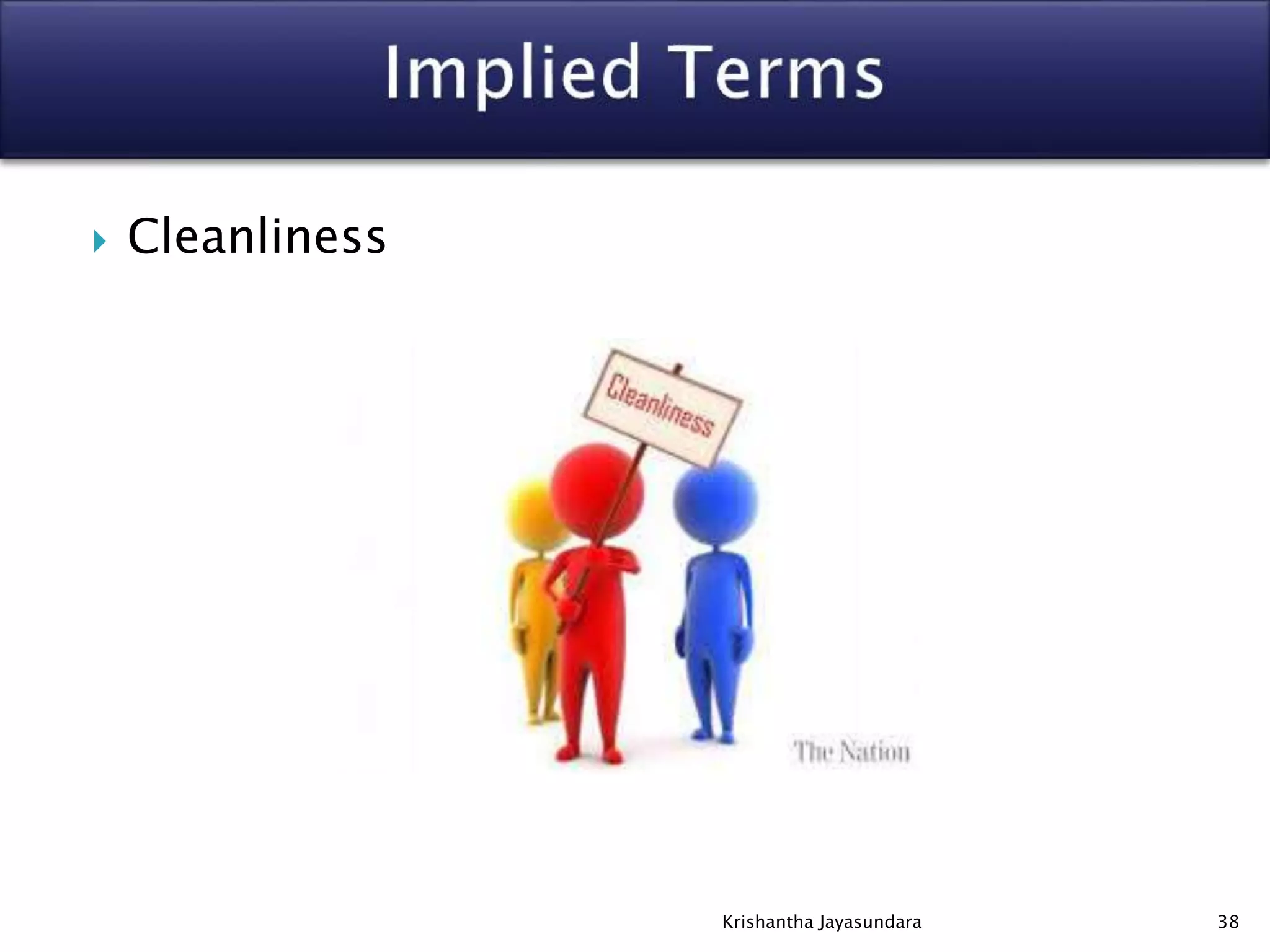 Implied Terms

Cleanliness

Cleanliness

The Nation

Krishantha Jayasundara

38